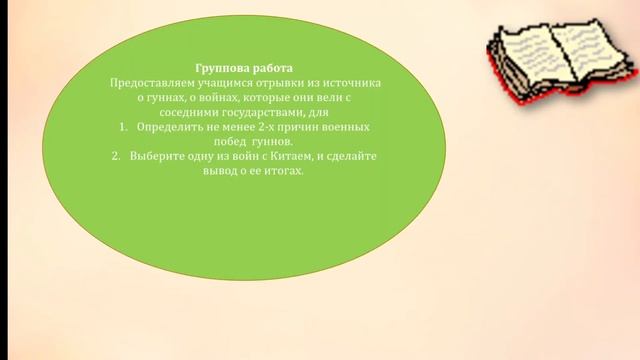 Группова работа
Предоставляем учащимся отрывки из источника о гуннах, о войнах, которые они вели с соседними государствами, для

1. Определить не менее 2-х причин военных побед гуннов.
2. Выберите одну из войн с Китаем, и сделайте вывод о ее итогах.